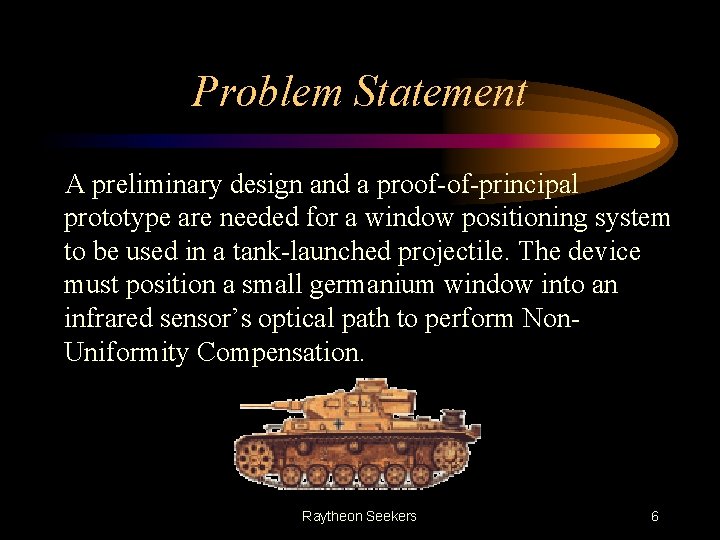 Problem Statement

A preliminary design and a proof-of-principal prototype are needed for a window positioning system to be used in a tank-launched projectile. The device must position a small germanium window into an infrared sensor's optical path to perform Non-Uniformity Compensation.

Raytheon Seekers

6